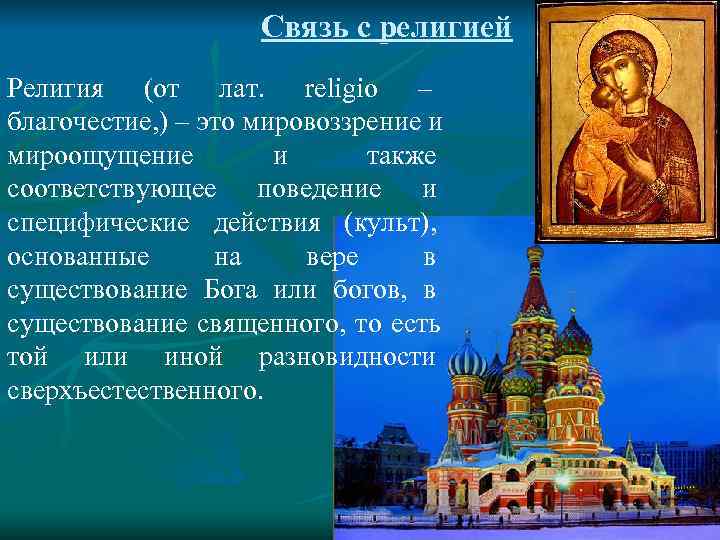 Связь с религией

Религия (от лат. religio – благочестие,) – это мировоззрение и мироощущение и также соответствующее поведение и специфические действия (культ), основанные на вере в существование Бога или богов, в существование священного, то есть той или иной разновидности сверхъестественного.